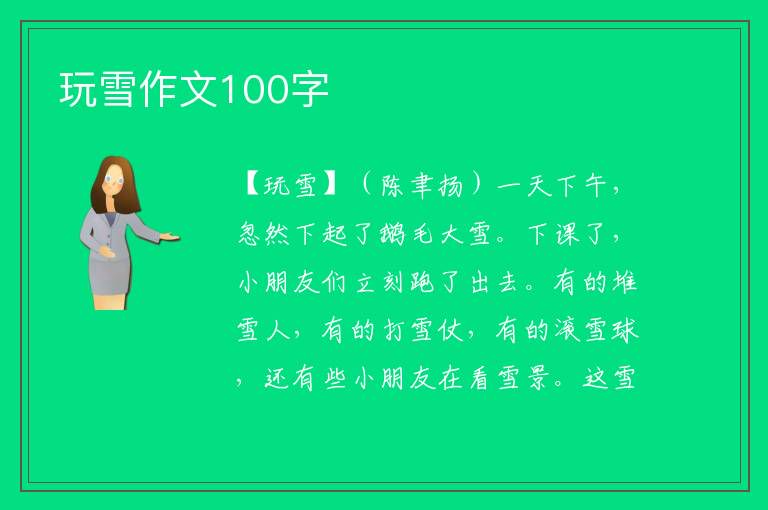 玩雪作文100字

【玩雪】（陈聿扬）一天下午，忽然下起了鹅毛大雪。下课了，小朋友们立刻跑了出去。有的堆雪人，有的打雪仗，有的滚雪球，还有些小朋友在看雪景。这雪